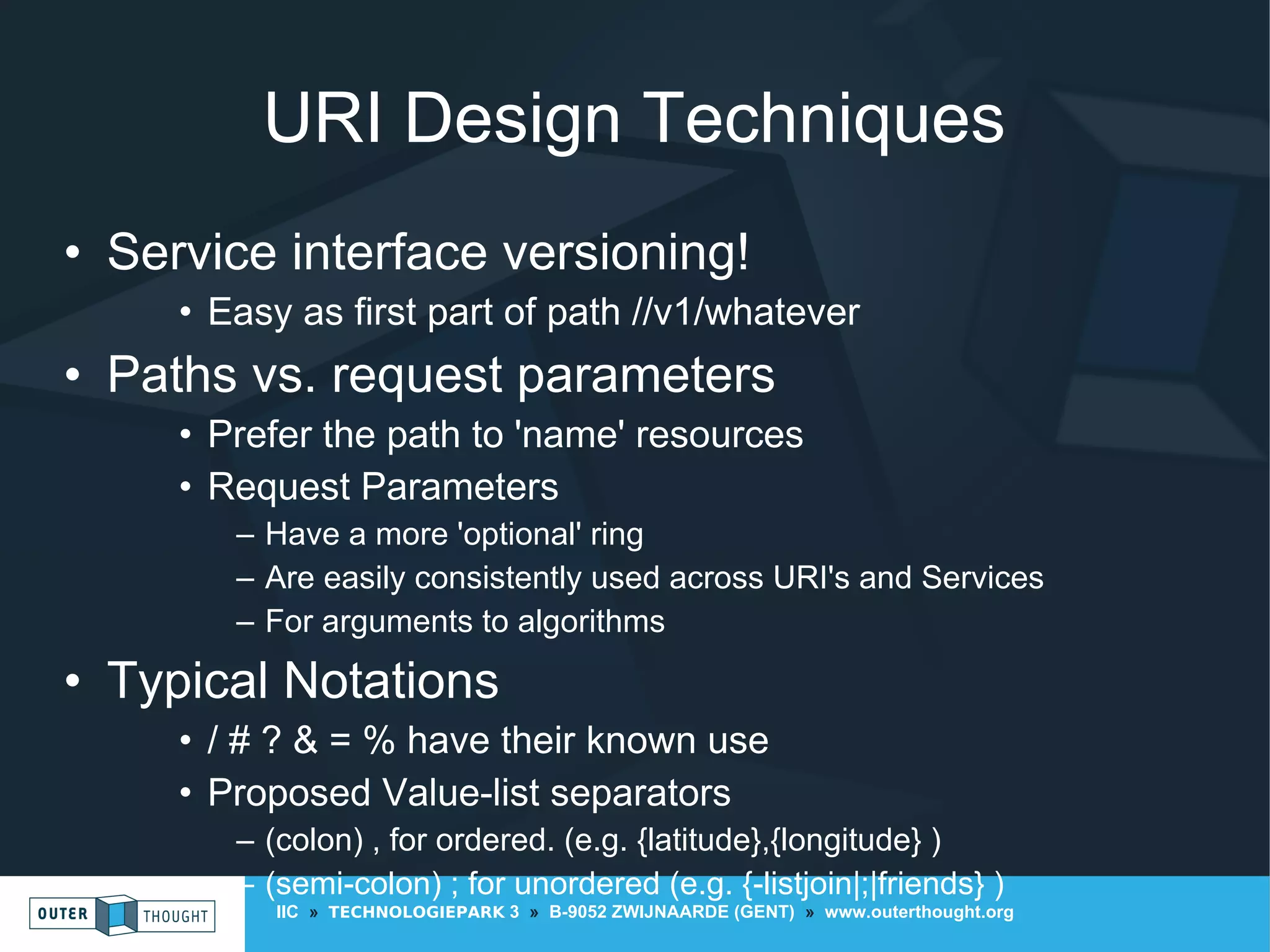 URI Design Techniques

• Service interface versioning!
  • Easy as first part of path //v1/whatever
• Paths vs. request parameters
  • Prefer the path to 'name' resources
  • Request Parameters
    – Have a more 'optional' ring
    – Are easily consistently used across URI's and Services
    – For arguments to algorithms
• Typical Notations
  • / # ? & = % have their known use
  • Proposed Value-list separators
    – (colon) , for ordered. (e.g. {latitude},{longitude} )
    – (semi-colon) ; for unordered (e.g. {-listjoin|;|friends} )

OUTER THOUGHT

IIC » TECHNOLOGIEPARK 3 » B-9052 ZWIJNAARDE (GENT) » www.outerthought.org